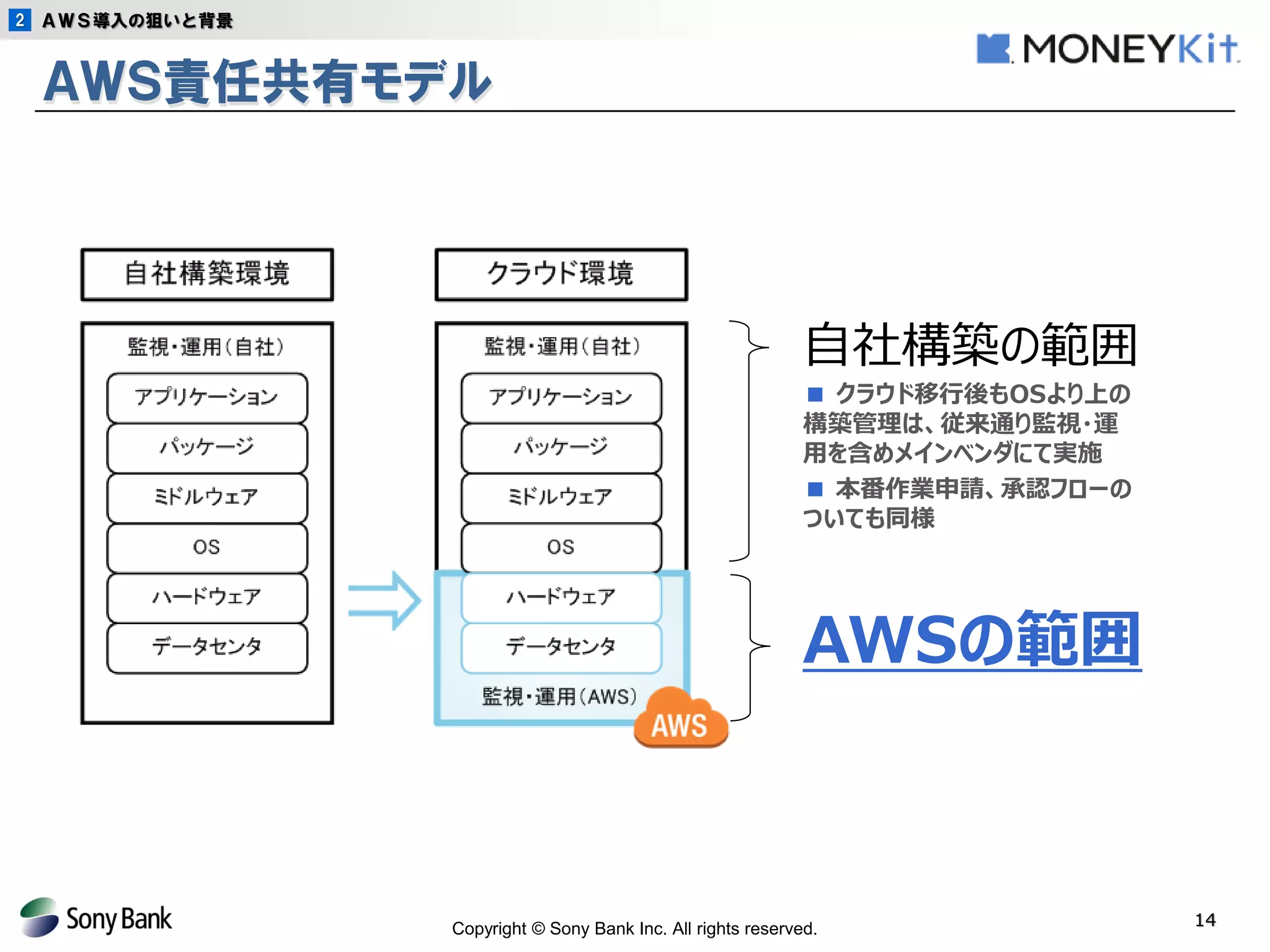 2 AWS導入の狙いと背景

MONEYKit

AWS責任共有モデル

自社構築環境

監視・運用(自社)

アプリケーション

パッケージ

ミドルウェア

OS

ハードウェア

データセンタ

クラウド環境

監視・運用(自社)

アプリケーション

パッケージ

ミドルウェア

OS

ハードウェア

データセンタ

監視・運用(AWS)

AWS

自社構築の範囲

■ クラウド移行後もOSより上の構築管理は、従来通り監視・運用を含めメインベンダにて実施

■ 本番作業申請、承認フローのついても同様

AWSの範囲

Sony Bank

Copyright © Sony Bank Inc. All rights reserved.

14